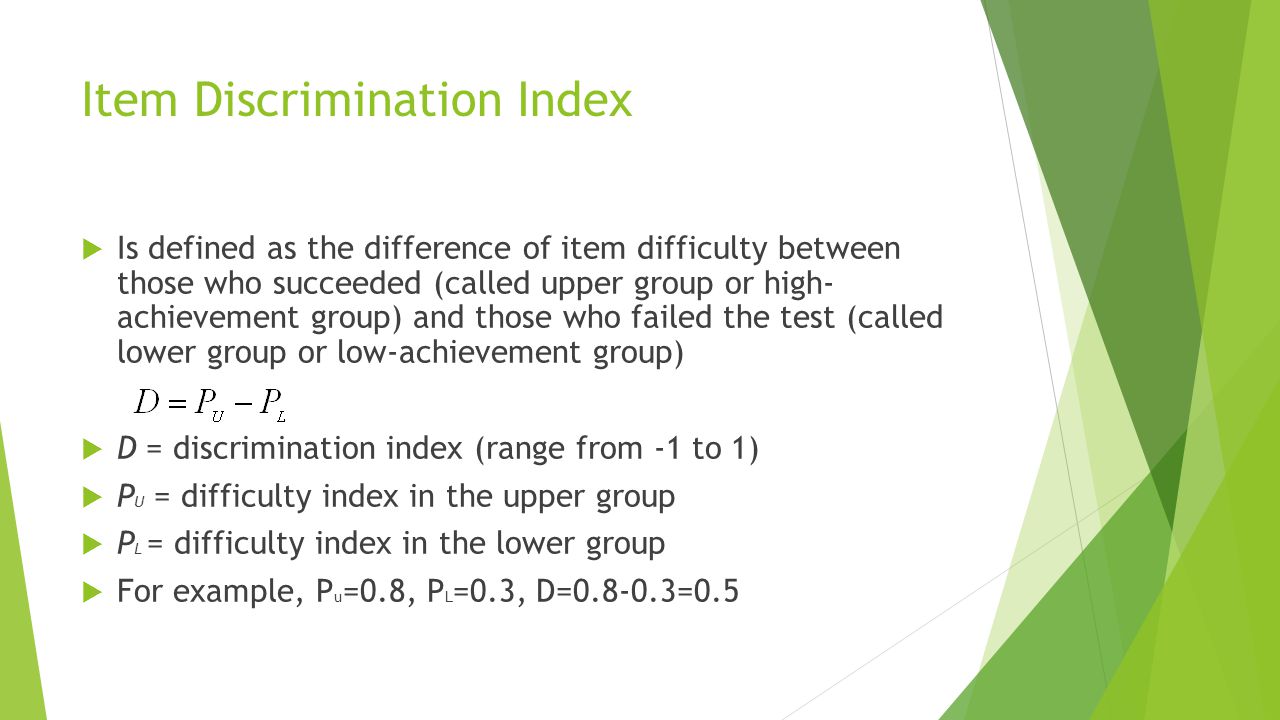 Item Discrimination Index

Is defined as the difference of item difficulty between those who succeeded (called upper group or high-achievement group) and those who failed the test (called lower group or low-achievement group)

$D = P_U - P_L$

$D$ = discrimination index (range from -1 to 1)

$P_U$ = difficulty index in the upper group

$P_L$ = difficulty index in the lower group

For example, $P_u$=0.8, $P_L$=0.3, D=0.8-0.3=0.5